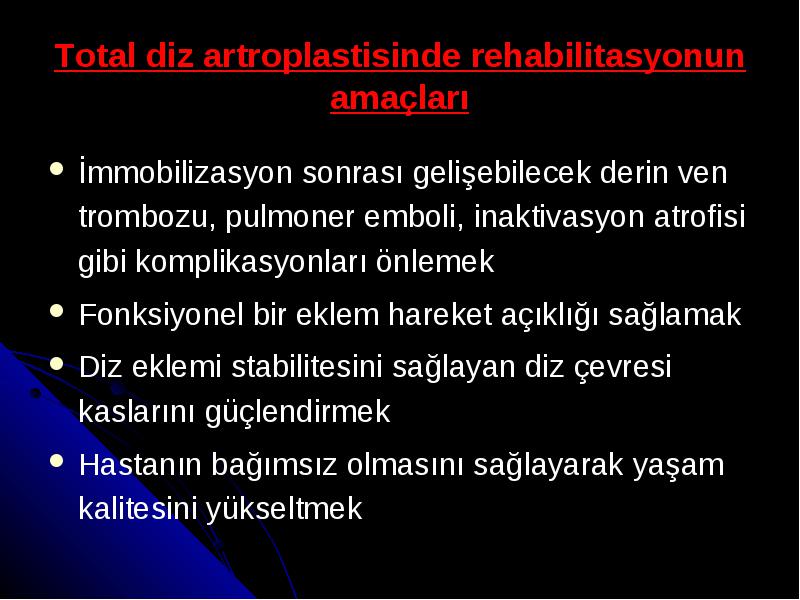 Total diz artroplastisinde rehabilitasyonun amaçları

- İmmobilizasyon sonrası gelişebilecek derin ven trombozu, pulmoner emboli, inaktivasyon atrofisi gibi komplikasyonları önlemek
- Fonksiyonel bir eklem hareket açıklığı sağlamak
- Diz eklemi stabilitesini sağlayan diz çevresi kaslarını güçlendirmek
- Hastanın bağımsız olmasını sağlayarak yaşam kalitesini yükseltmek